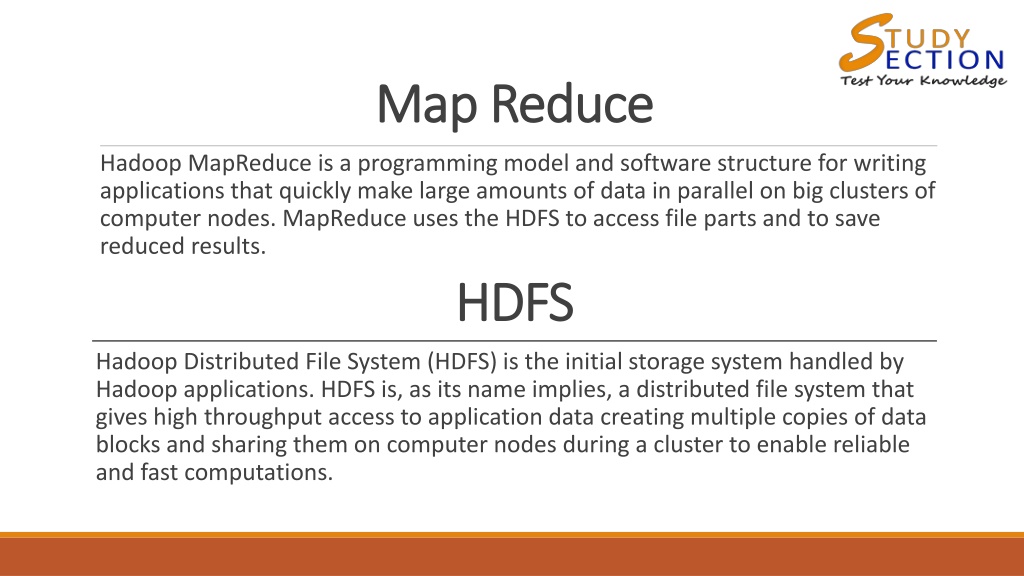 STUDY
SECTION
Test Your Knowledge

Map Reduce

Hadoop MapReduce is a programming model and software structure for writing applications that quickly make large amounts of data in parallel on big clusters of computer nodes. MapReduce uses the HDFS to access file parts and to save reduced results.

HDFS

Hadoop Distributed File System (HDFS) is the initial storage system handled by Hadoop applications. HDFS is, as its name implies, a distributed file system that gives high throughput access to application data creating multiple copies of data blocks and sharing them on computer nodes during a cluster to enable reliable and fast computations.